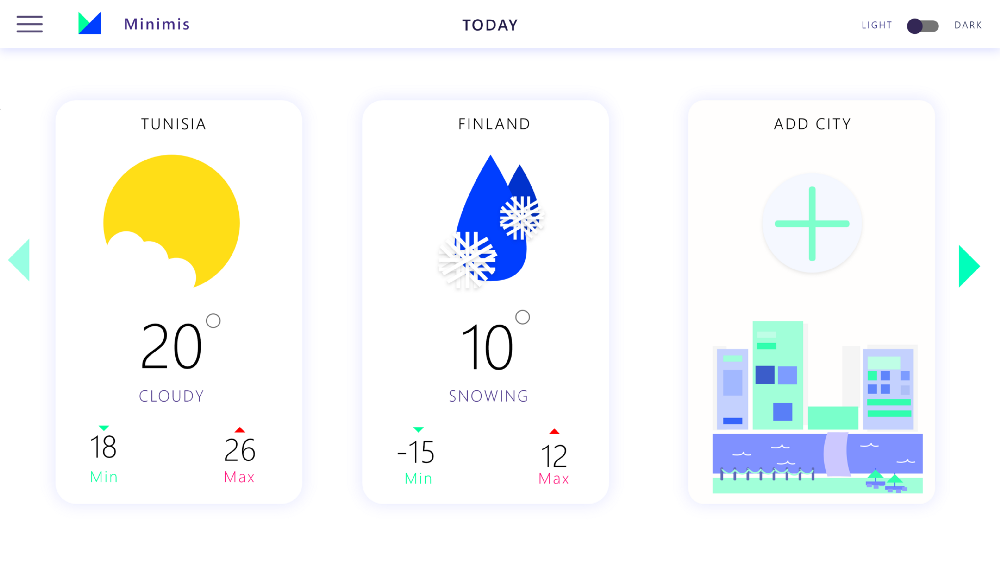 Minimis

TODAY

LIGHT DARK

TUNISIA

20°

CLOUDY

18
Min

26
Max

FINLAND

10°

SNOWING

-15
Min

12
Max

ADD CITY